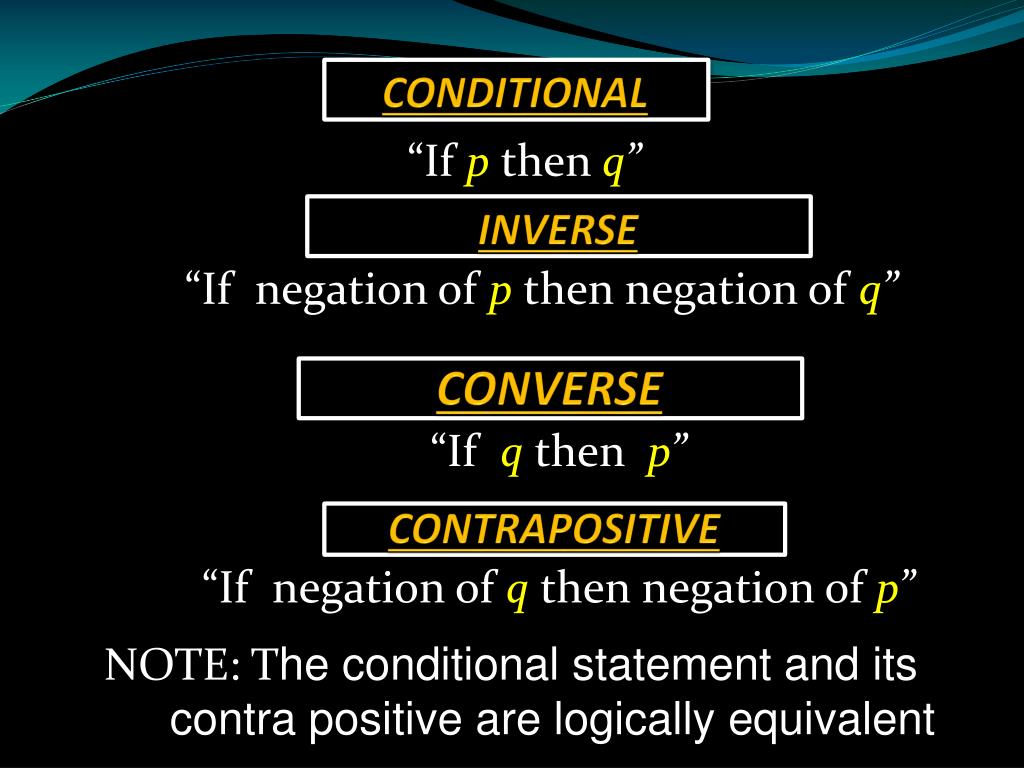 CONDITIONAL

“If $p$ then $q$”

INVERSE

“If negation of $p$ then negation of $q$”

CONVERSE

“If $q$ then $p$”

CONTRAPOSITIVE

“If negation of $q$ then negation of $p$”

NOTE: The conditional statement and its contra positive are logically equivalent